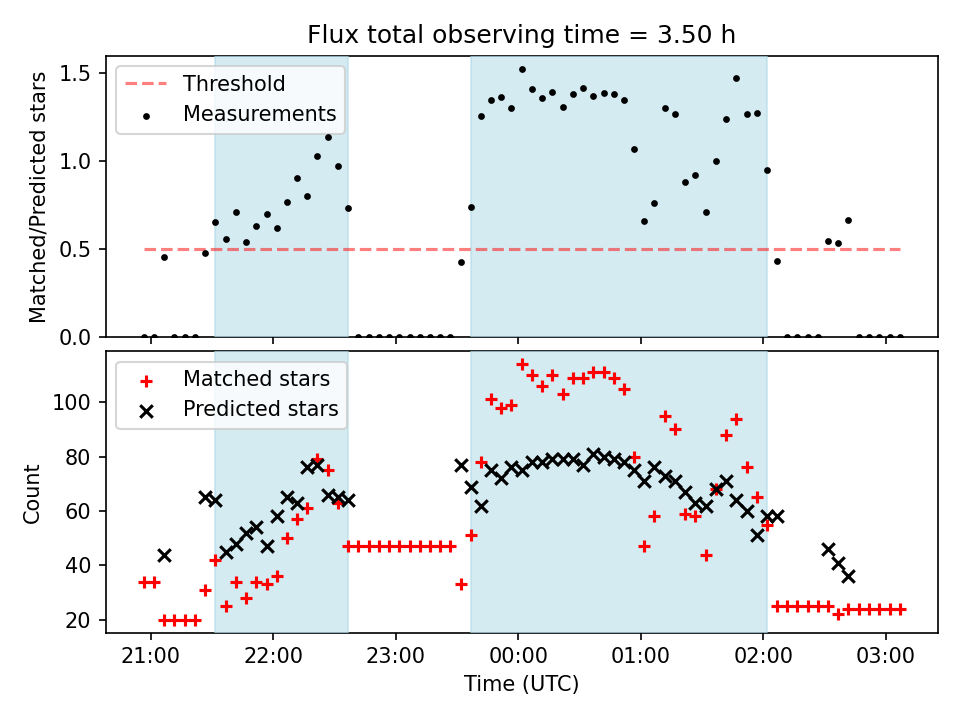 Flux total observing time = 3.50 h

Threshold
Measurements

Matched/Predicted stars

1.5
1.0
0.5
0.0

Matched stars
Predicted stars

Count

100
80
60
40
20

21:00
22:00
23:00
00:00
01:00
02:00
03:00

Time (UTC)